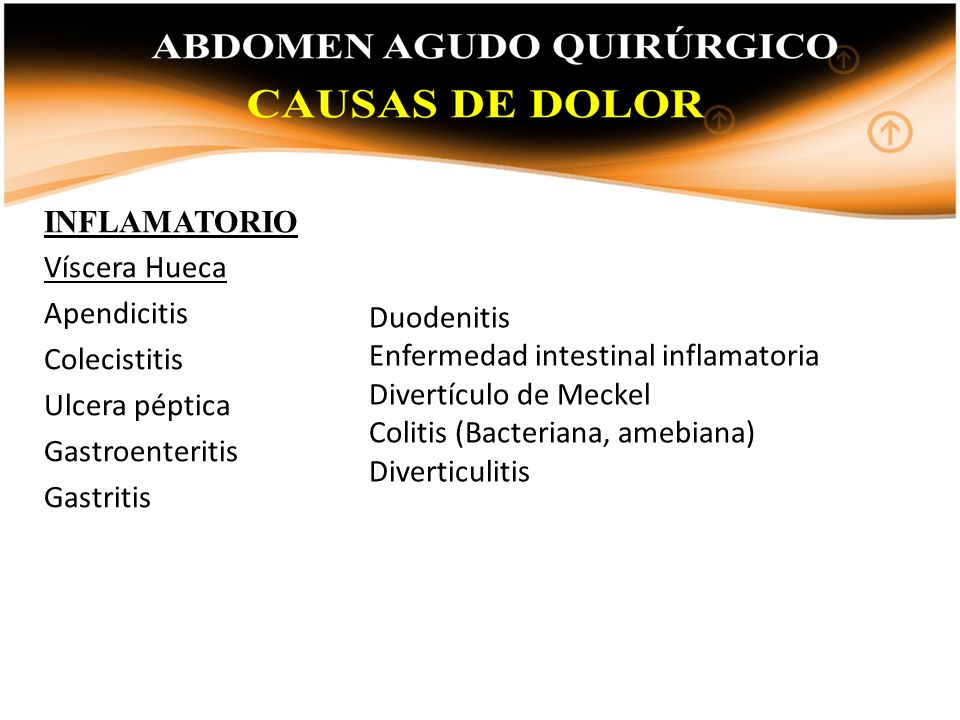 ABDOMEN AGUDO QUIRÚRGICO
CAUSAS DE DOLOR

INFLAMATORIO
Víscera Hueca
Apendicitis
Colecistitis
Ulcera péptica
Gastroenteritis
Gastritis

Duodenitis
Enfermedad intestinal inflamatoria
Divertículo de Meckel
Colitis (Bacteriana, amebiana)
Diverticulitis